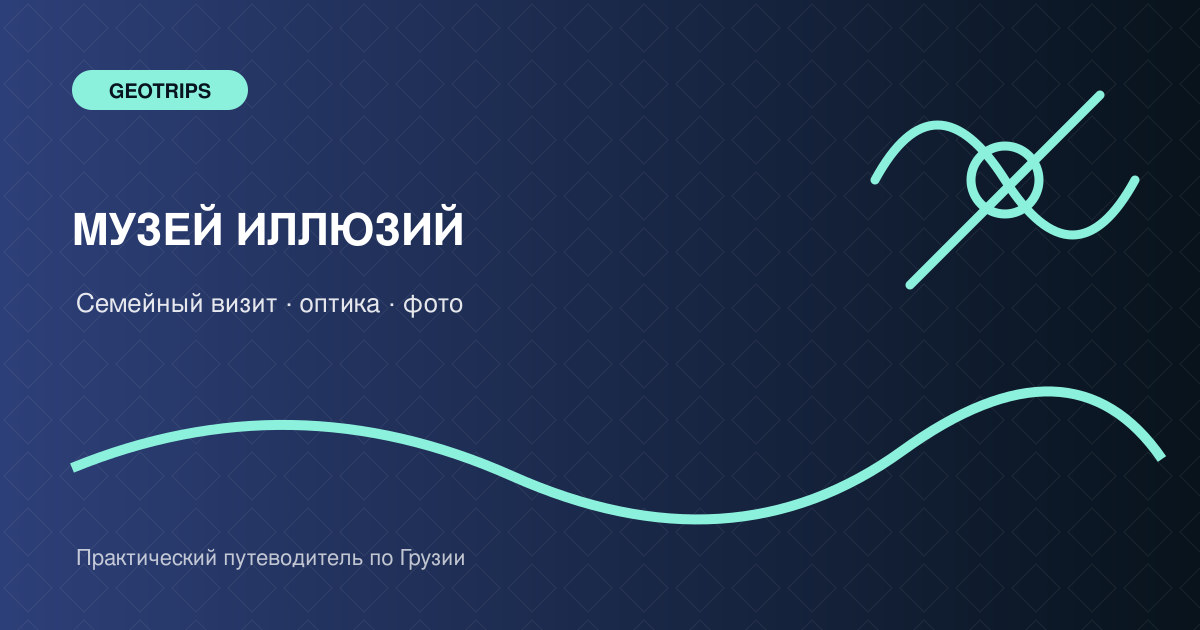 GEOTRIPS

МУЗЕЙ ИЛЛЮЗИЙ

Семейный визит · оптика · фото

Практический путеводитель по Грузии